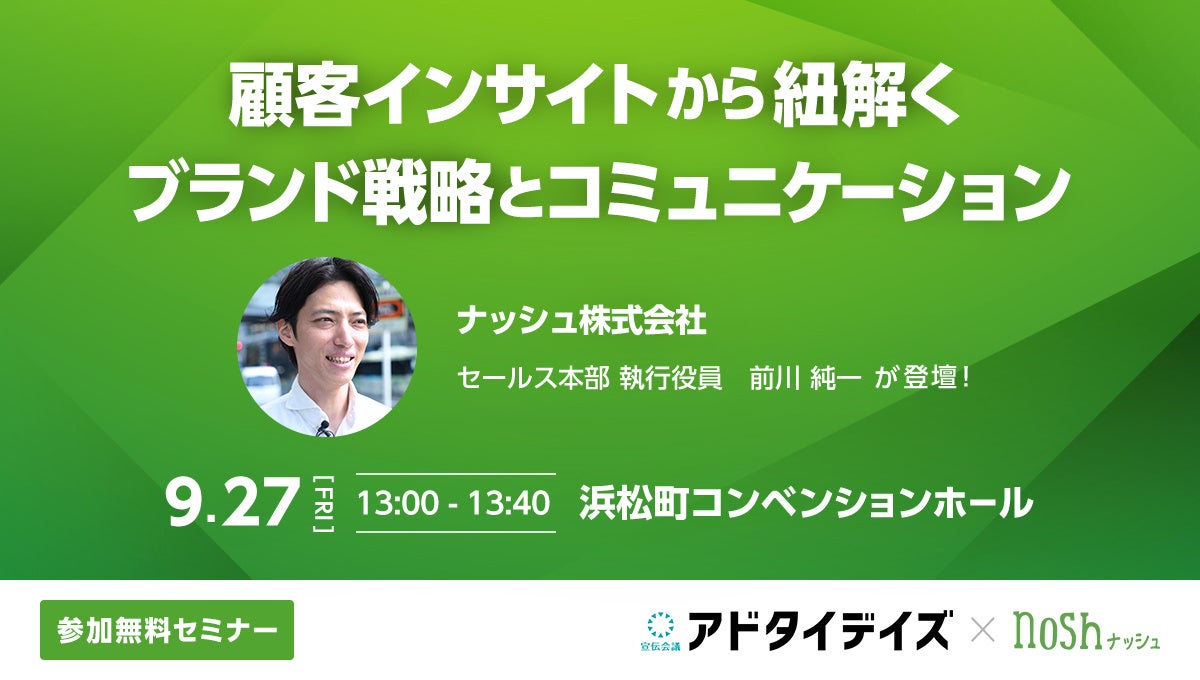 顧客インサイトから紐解く
ブランド戦略とコミュニケーション

ナッシュ株式会社

セールス本部 執行役員　前川 純一 が登壇！

9.27 [FRI] 13:00 - 13:40 浜松町コンベンションホール

参加無料セミナー

宣伝会議 アドタイデイズ × nosh ナッシュ